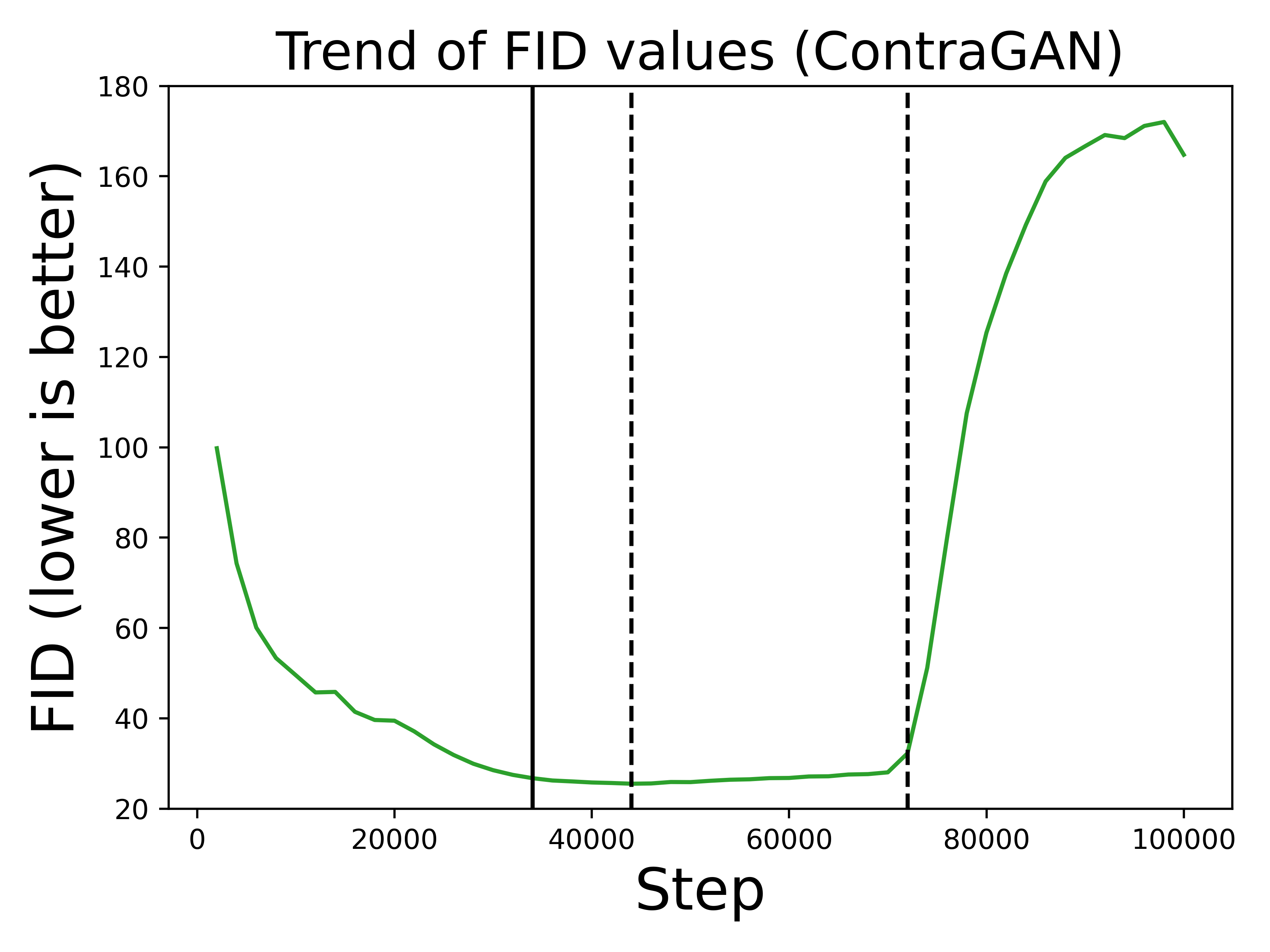 Trend of FID values (ContraGAN)

FID (lower is better)

180
160
140
120
100
80
60
40
20

0
20000
40000
60000
80000
100000

Step